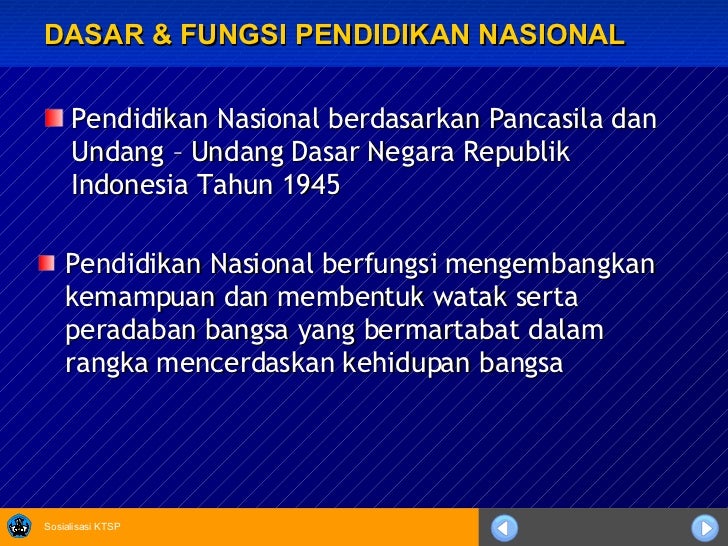 DASAR & FUNGSI PENDIDIKAN NASIONAL

Pendidikan Nasional berdasarkan Pancasila dan Undang – Undang Dasar Negara Republik Indonesia Tahun 1945

Pendidikan Nasional berfungsi mengembangkan kemampuan dan membentuk watak serta peradaban bangsa yang bermartabat dalam rangka mencerdaskan kehidupan bangsa

Sosialisasi KTSP